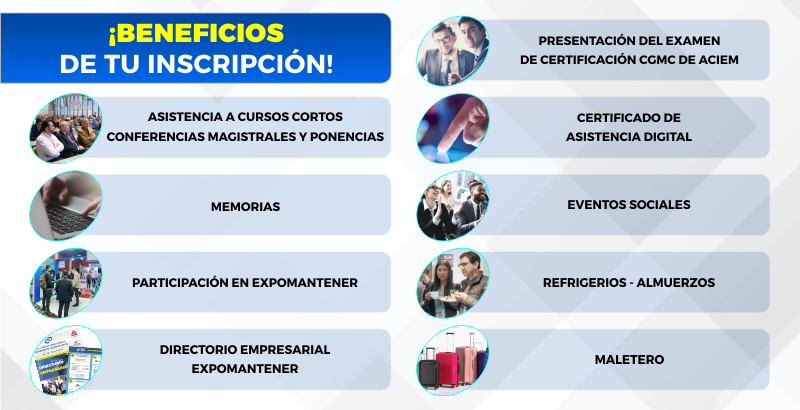 ¡BENEFICIOS
DE TU INSCRIPCIÓN!

ASISTENCIA A CURSOS CORTOS
CONFERENCIAS MAGISTRALES Y PONENCIAS

MEMORIAS

PARTICIPACIÓN EN EXPOMANTENER

DIRECTORIO EMPRESARIAL
EXPOMANTENER

PRESENTACIÓN DEL EXAMEN
DE CERTIFICACIÓN CGMC DE ACIEM

CERTIFICADO DE
ASISTENCIA DIGITAL

EVENTOS SOCIALES

REFRIGERIOS - ALMUERZOS

MALETERO